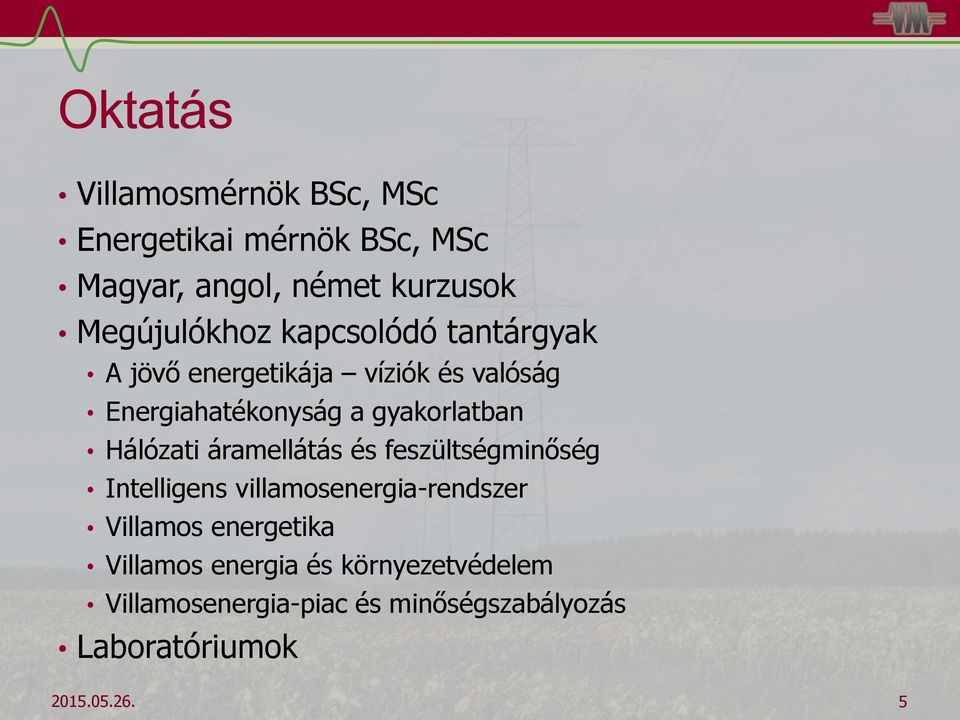 VM

Oktatás

• Villamosmérnök BSc, MSc
• Energetikai mérnök BSc, MSc
• Magyar, angol, német kurzusok
• Megújulókhoz kapcsolódó tantárgyak
  • A jövő energetikája – víziók és valóság
  • Energiahatékonyság a gyakorlatban
  • Hálózati áramellátás és feszültségminőség
  • Intelligens villamosenergia-rendszer
  • Villamos energetika
  • Villamos energia és környezetvédelem
  • Villamosenergia-piac és minőségszabályozás
• Laboratóriumok

2015.05.26.

5